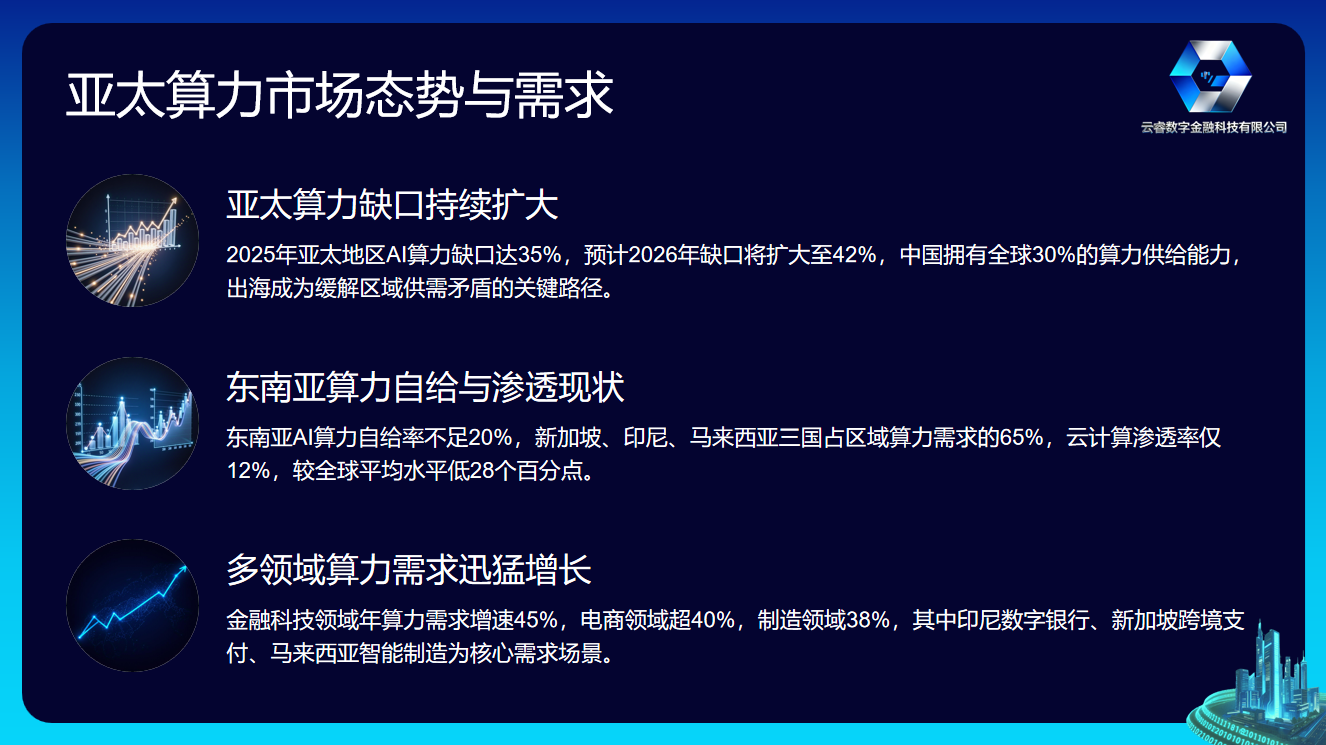 亚太算力市场态势与需求

云睿数字金融科技有限公司

亚太算力缺口持续扩大

2025年亚太地区AI算力缺口达35%，预计2026年缺口将扩大至42%，中国拥有全球30%的算力供给能力，出海成为缓解区域供需矛盾的关键路径。

东南亚算力自给与渗透现状

东南亚AI算力自给率不足20%，新加坡、印尼、马来西亚三国占区域算力需求的65%，云计算渗透率仅12%，较全球平均水平低28个百分点。

多领域算力需求迅猛增长

金融科技领域年算力需求增速45%，电商领域超40%，制造领域38%，其中印尼数字银行、新加坡跨境支付、马来西亚智能制造为核心需求场景。